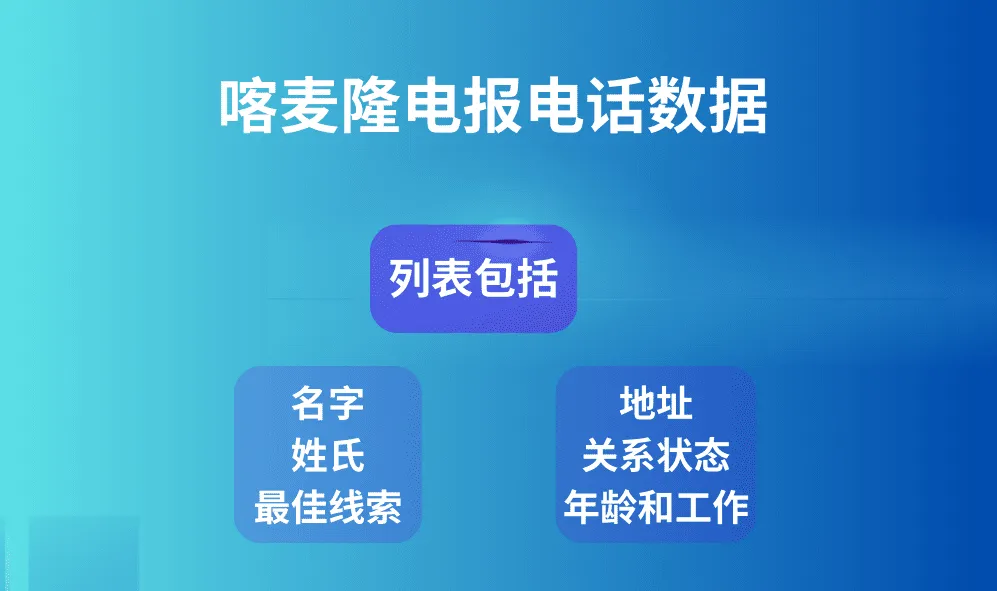 喀麦隆电报电话数据

列表包括

名字
姓氏
最佳线索

地址
关系状态
年龄和工作